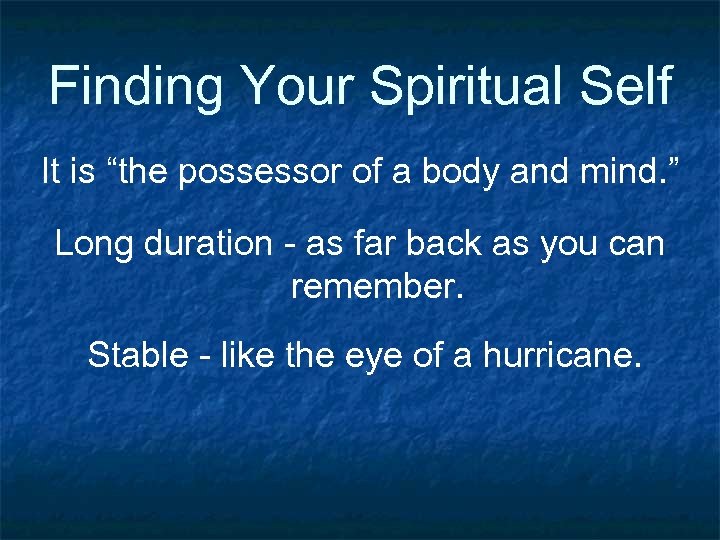 Finding Your Spiritual Self

It is “the possessor of a body and mind.”

Long duration - as far back as you can remember.

Stable - like the eye of a hurricane.